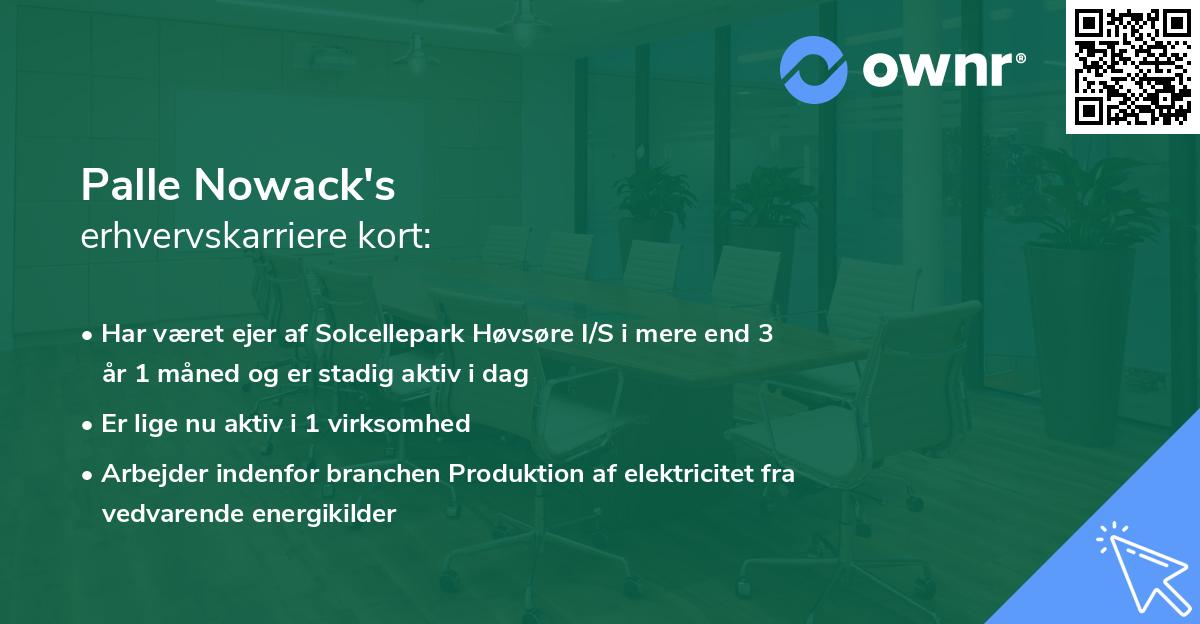 ownr®

Palle Nowack's
erhvervskarriere kort:

• Har været ejer af Solcellepark Høvsøre I/S i mere end 3 år 1 måned og er stadig aktiv i dag
• Er lige nu aktiv i 1 virksomhed
• Arbejder indenfor branchen Produktion af elektricitet fra vedvarende energikilder